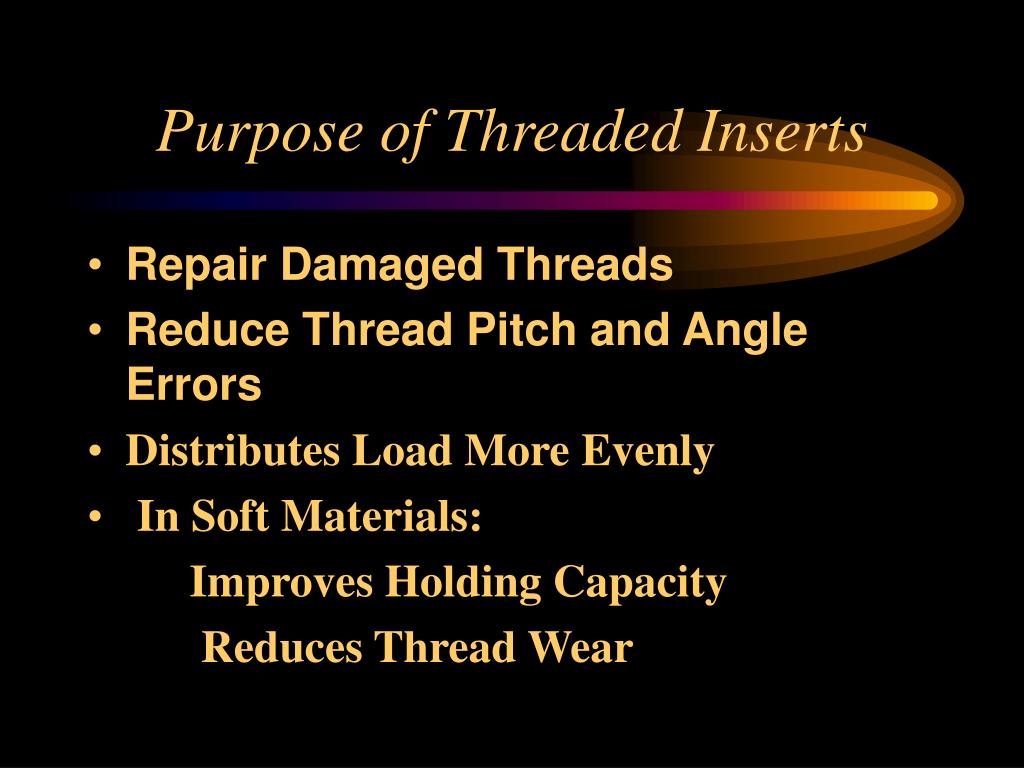 Purpose of Threaded Inserts

• Repair Damaged Threads
• Reduce Thread Pitch and Angle Errors
• Distributes Load More Evenly
• In Soft Materials:
Improves Holding Capacity
Reduces Thread Wear